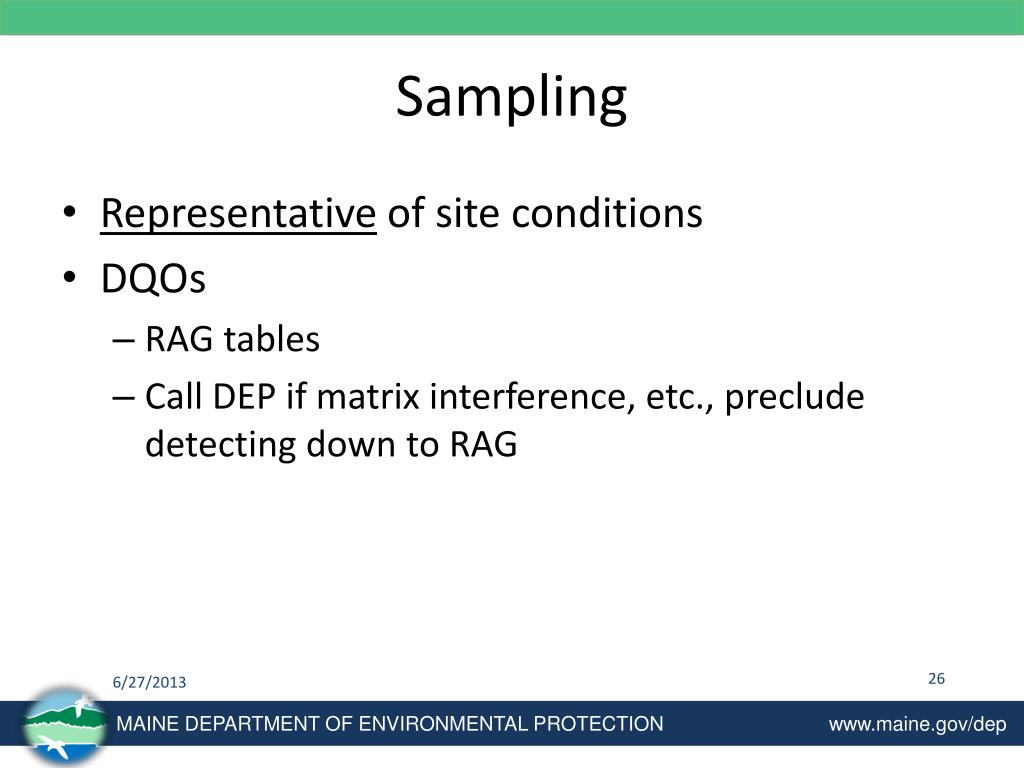 Sampling

• Representative of site conditions
• DQOs
– RAG tables
– Call DEP if matrix interference, etc., preclude detecting down to RAG

6/27/2013

26

MAINE DEPARTMENT OF ENVIRONMENTAL PROTECTION

www.maine.gov/dep